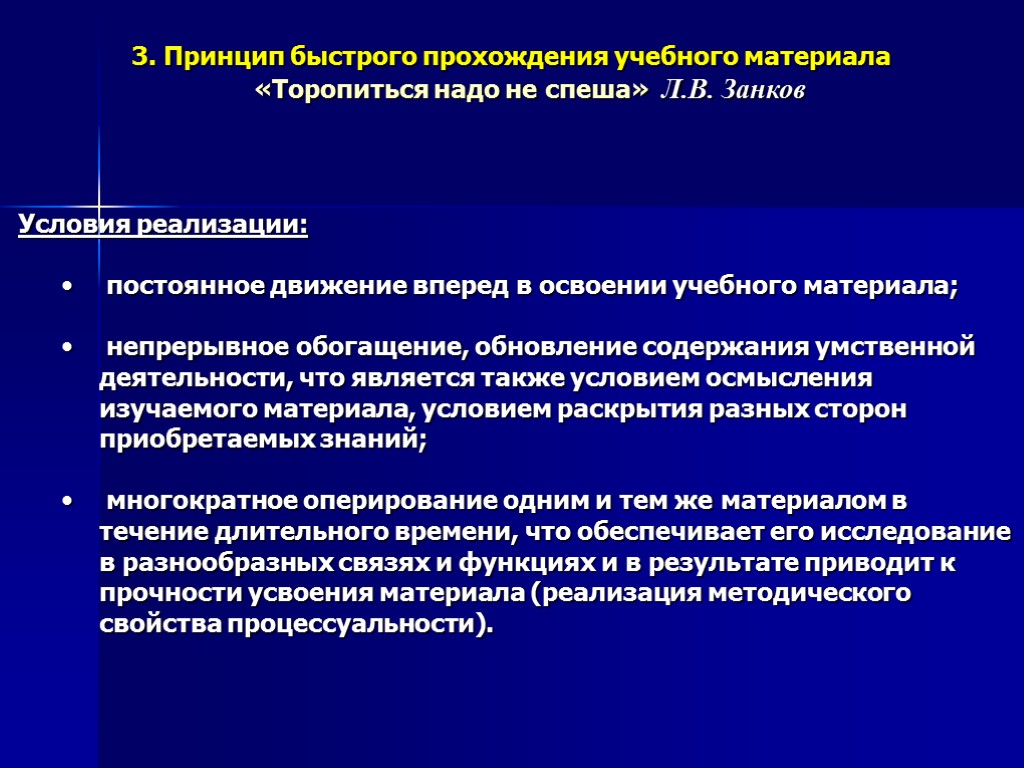 3. Принцип быстрого прохождения учебного материала
«Торопиться надо не спеша» Л.В. Занков

Условия реализации:

• постоянное движение вперед в освоении учебного материала;

• непрерывное обогащение, обновление содержания умственной деятельности, что является также условием осмысления изучаемого материала, условием раскрытия разных сторон приобретаемых знаний;

• многократное оперирование одним и тем же материалом в течение длительного времени, что обеспечивает его исследование в разнообразных связях и функциях и в результате приводит к прочности усвоения материала (реализация методического свойства процессуальности).